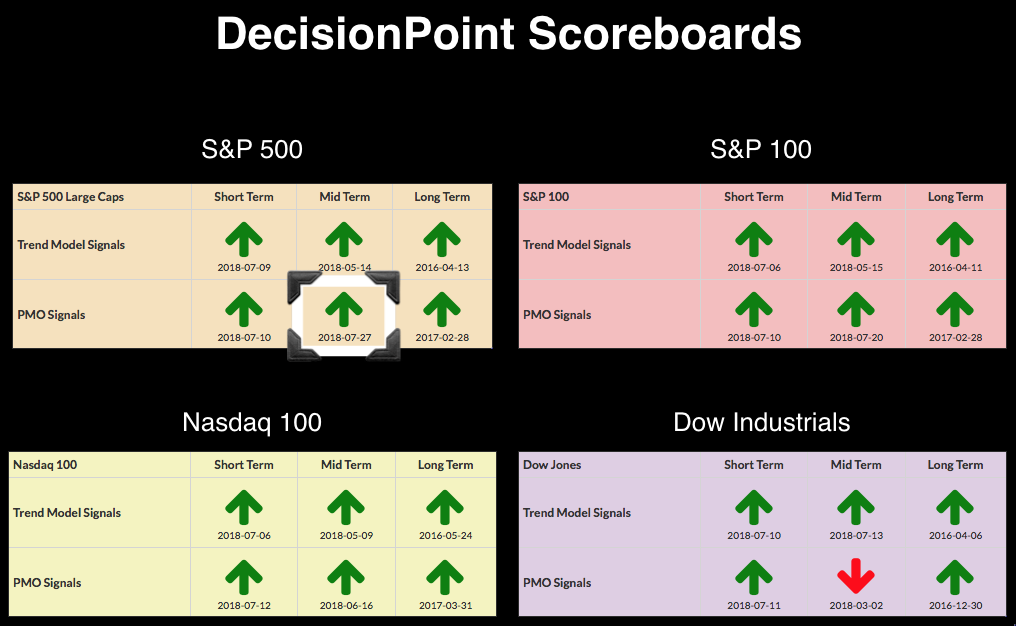 DecisionPoint Scoreboards

S&P 500

| S&P 500 Large Caps | Short Term | Mid Term | Long Term |
|---|---|---|---|
| Trend Model Signals | 2018-07-09 | 2018-05-14 | 2016-04-13 |
| PMO Signals | 2018-07-10 | 2018-07-27 | 2017-02-28 |

S&P 100

| S&P 100 | Short Term | Mid Term | Long Term |
|---|---|---|---|
| Trend Model Signals | 2018-07-06 | 2018-05-15 | 2016-04-11 |
| PMO Signals | 2018-07-10 | 2018-07-20 | 2017-02-28 |

Nasdaq 100

| Nasdaq 100 | Short Term | Mid Term | Long Term |
|---|---|---|---|
| Trend Model Signals | 2018-07-06 | 2018-05-09 | 2016-05-24 |
| PMO Signals | 2018-07-12 | 2018-06-16 | 2017-03-31 |

Dow Industrials

| Dow Jones | Short Term | Mid Term | Long Term |
|---|---|---|---|
| Trend Model Signals | 2018-07-10 | 2018-07-13 | 2016-04-06 |
| PMO Signals | 2018-07-11 | 2018-03-02 | 2016-12-30 |